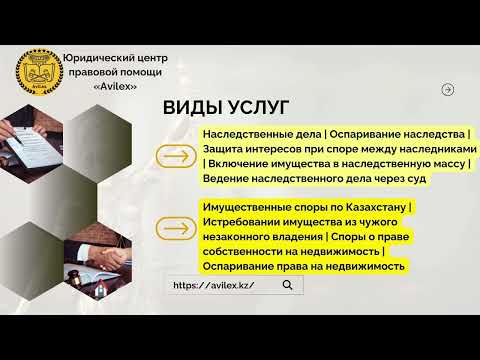 Avilex

Юридический центр правовой помощи «Avilex»

ВИДЫ УСЛУГ

Наследственные дела | Оспаривание наследства | Защита интересов при споре между наследниками | Включение имущества в наследственную массу | Ведение наследственного дела через суд

Имущественные споры по Казахстану | Истребовании имущества из чужого незаконного владения | Споры о праве собственности на недвижимость | Оспаривание права на недвижимость

https://avilex.kz/